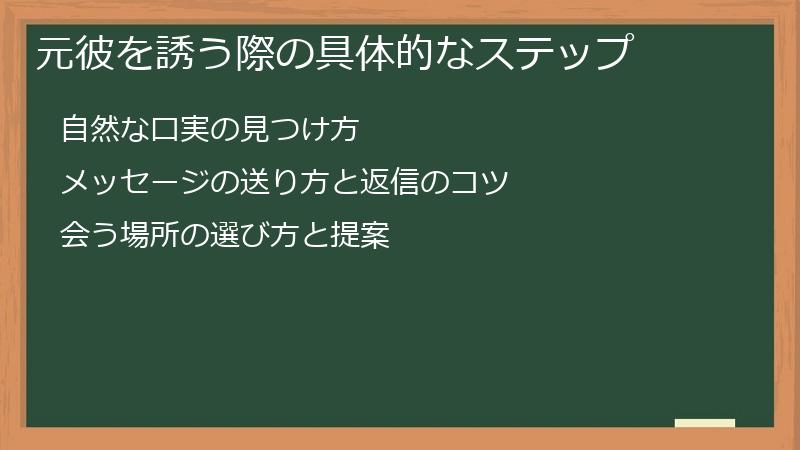 元彼を誘う際の具体的なステップ

自然な口実の見つけ方

メッセージの送り方と返信のコツ

会う場所の選び方と提案